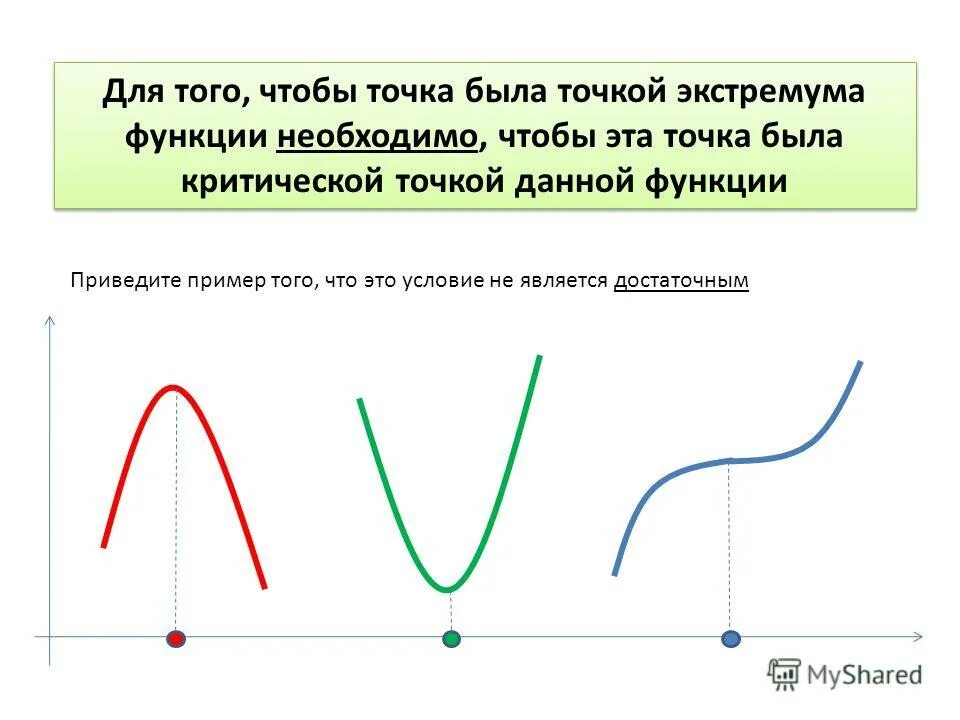 Для того, чтобы точка была точкой экстремума функции необходимо, чтобы эта точка была критической точкой данной функции

Приведите пример того, что это условие не является достаточным

MyShared